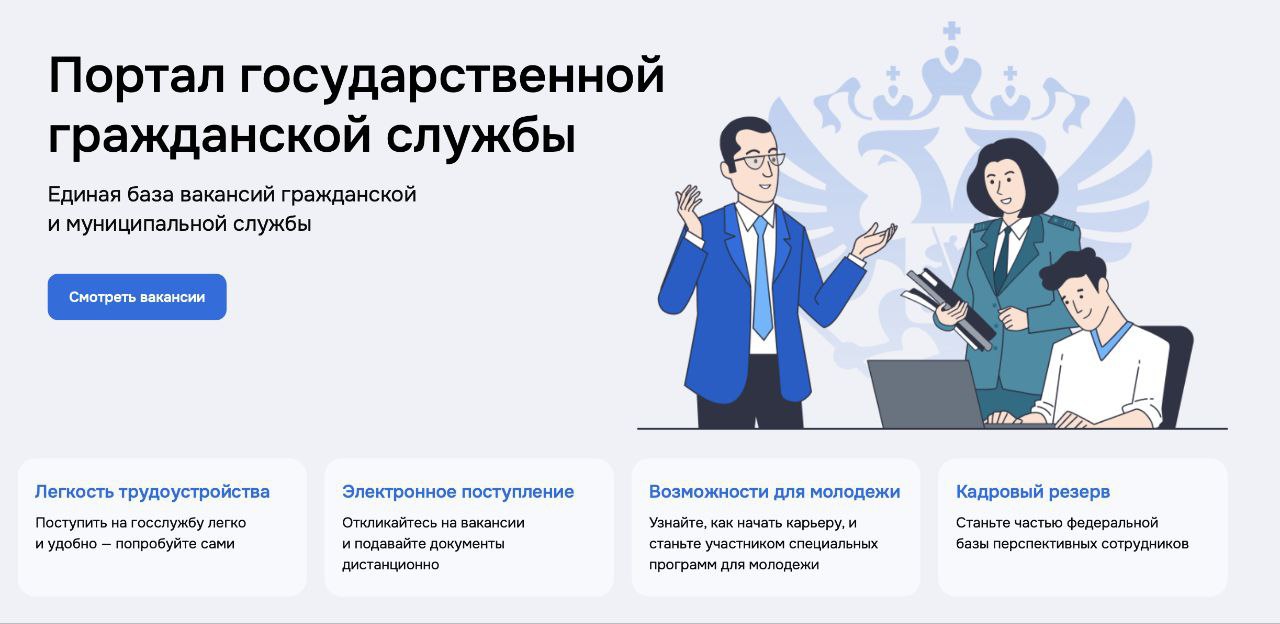 Портал государственной гражданской службы

Единая база вакансий гражданской и муниципальной службы

Смотреть вакансии

Легкость трудоустройства

Поступить на госслужбу легко и удобно — попробуйте сами

Электронное поступление

Откликайтесь на вакансии и подавайте документы дистанционно

Возможности для молодежи

Узнайте, как начать карьеру, и станьте участником специальных программ для молодежи

Кадровый резерв

Станьте частью федеральной базы перспективных сотрудников